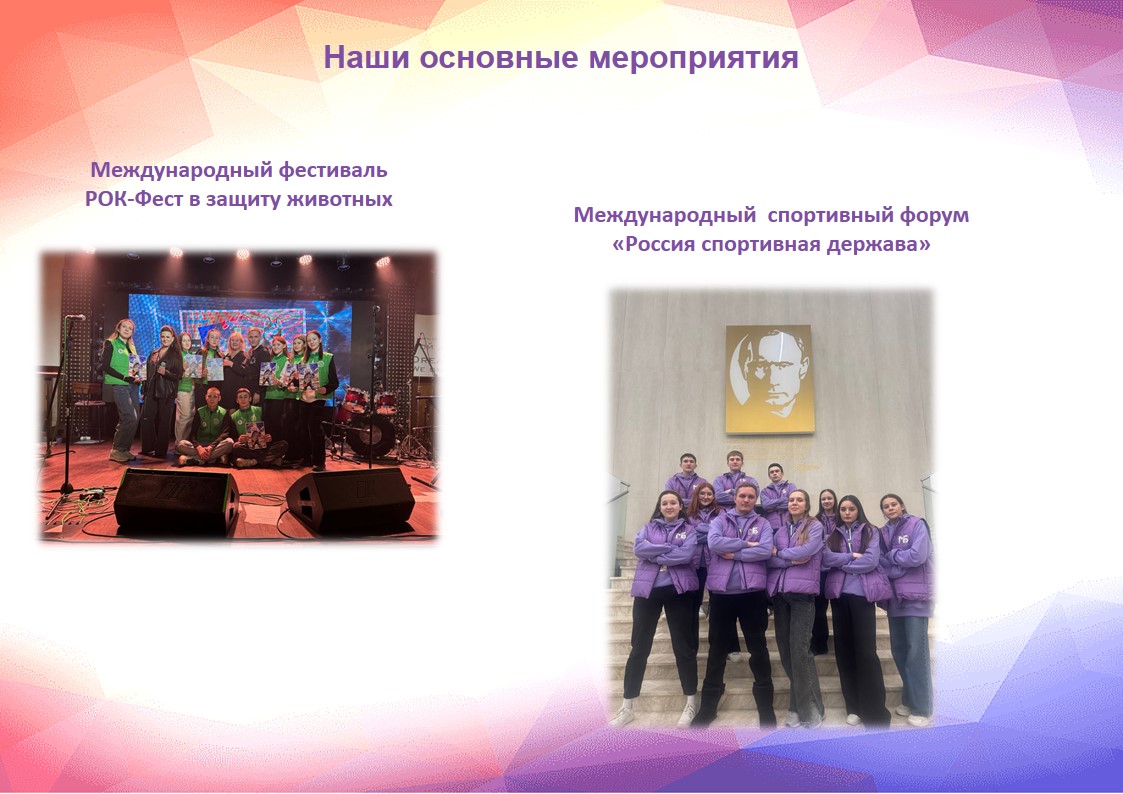 Наши основные мероприятия

Международный фестиваль
РОК-Фест в защиту животных

Международный спортивный форум
«Россия спортивная держава»